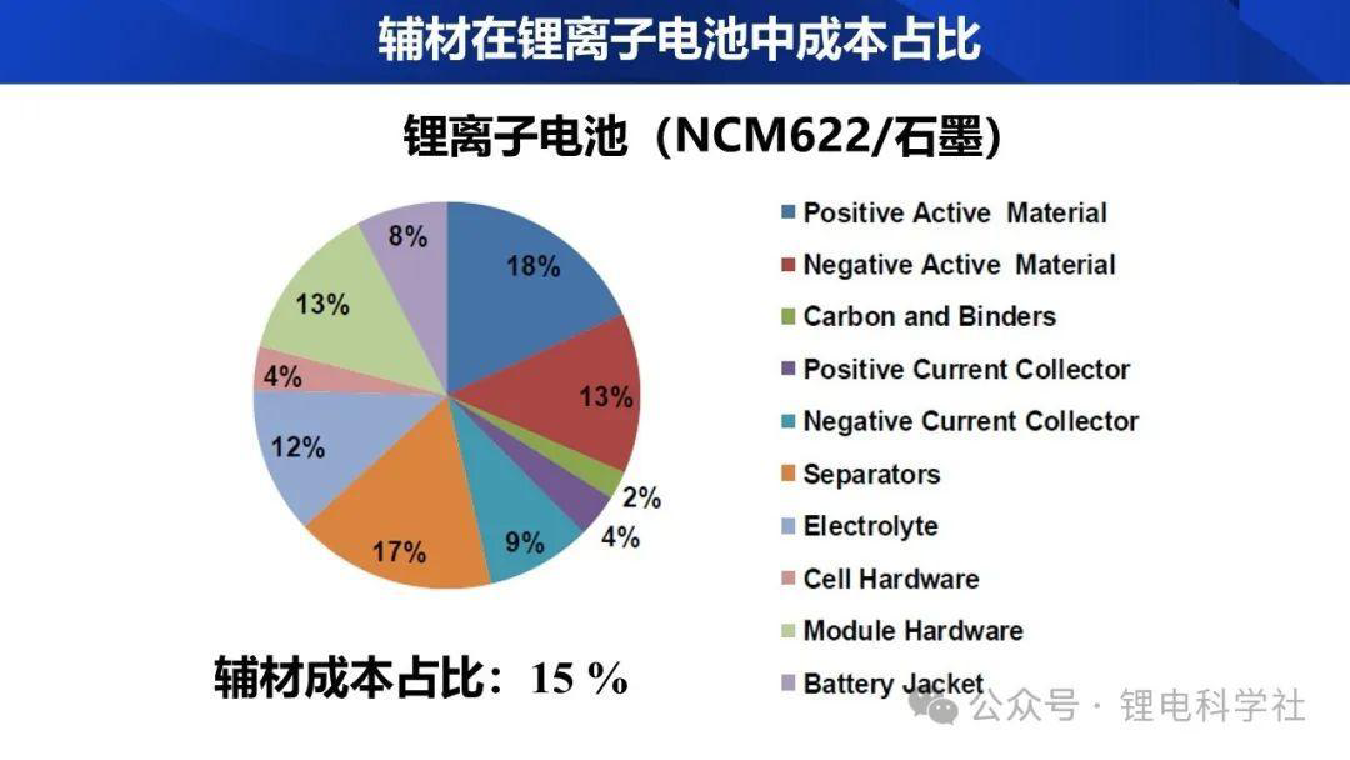 辅材在锂离子电池中成本占比

锂离子电池（NCM622/石墨）

18%
13%
2%
4%
9%
17%
12%
4%
13%
8%

Positive Active Material
Negative Active Material
Carbon and Binders
Positive Current Collector
Negative Current Collector
Separators
Electrolyte
Cell Hardware
Module Hardware
Battery Jacket

辅材成本占比：15 %

公众号 · 锂电科学社